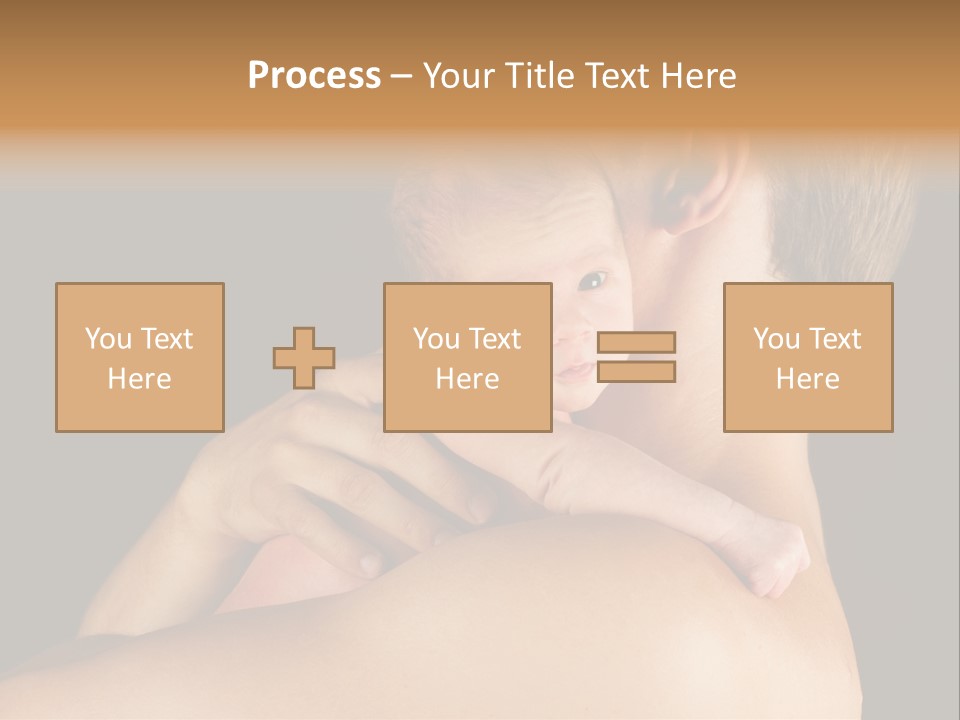 Process – Your Title Text Here

You Text Here

You Text Here

You Text Here